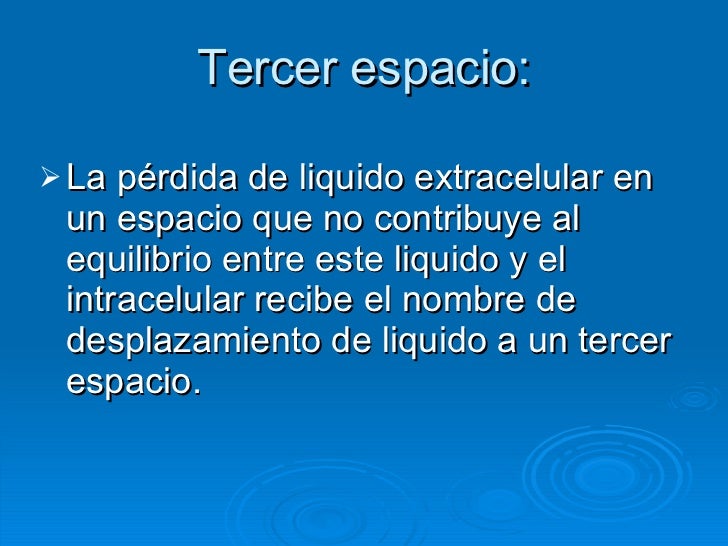 Tercer espacio:

➢ La pérdida de liquido extracelular en un espacio que no contribuye al equilibrio entre este liquido y el intracelular recibe el nombre de desplazamiento de liquido a un tercer espacio.